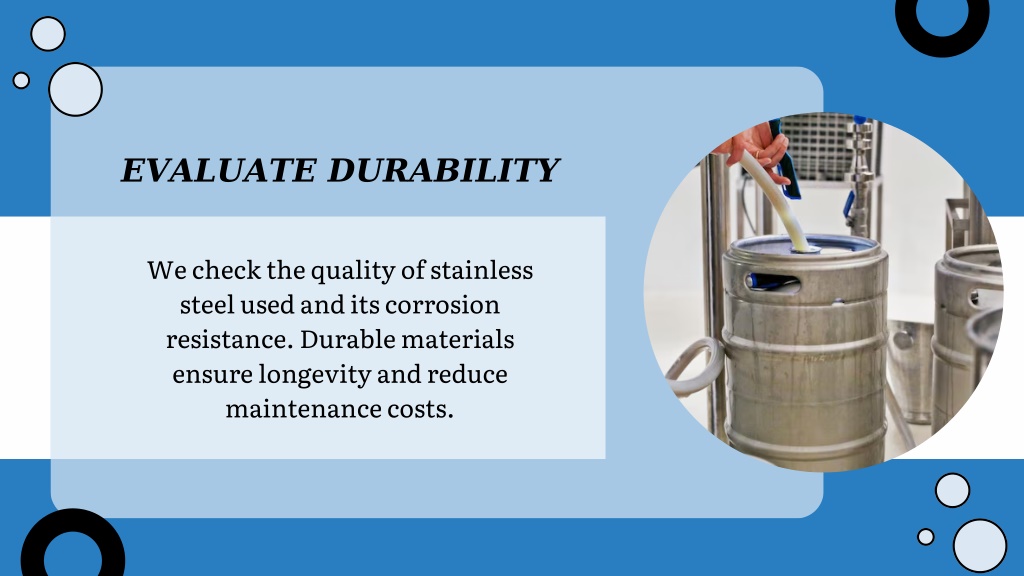 EVALUATE DURABILITY

We check the quality of stainless steel used and its corrosion resistance. Durable materials ensure longevity and reduce maintenance costs.